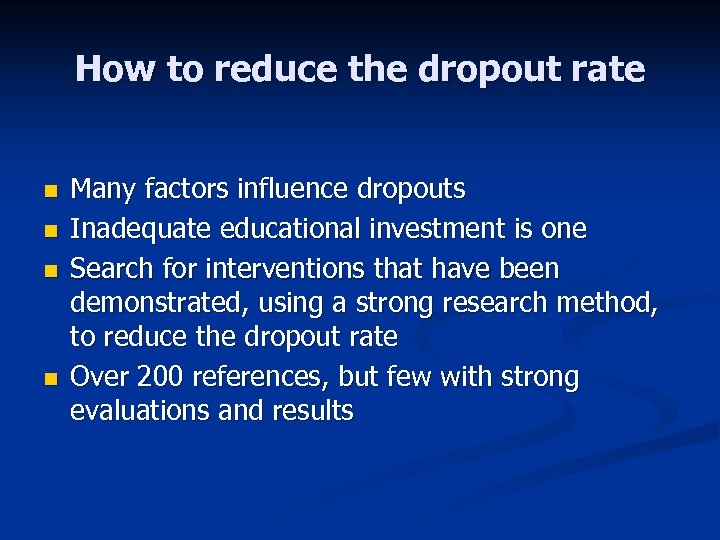 How to reduce the dropout rate

- Many factors influence dropouts
- Inadequate educational investment is one
- Search for interventions that have been demonstrated, using a strong research method, to reduce the dropout rate
- Over 200 references, but few with strong evaluations and results